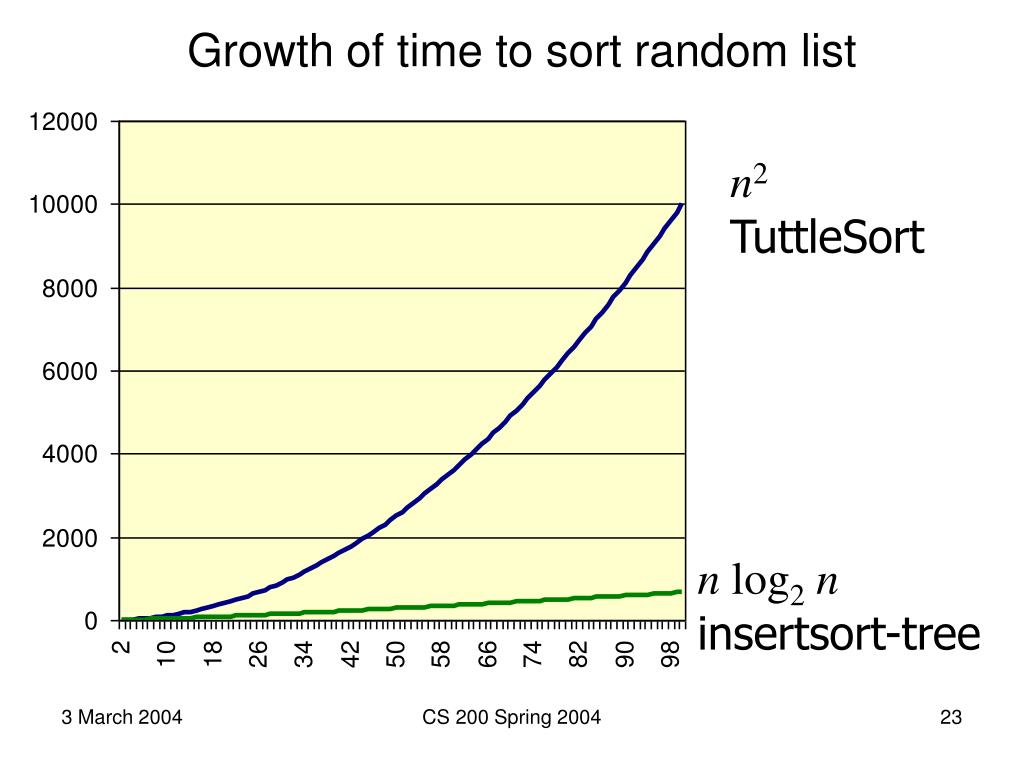 Growth of time to sort random list

12000
10000
8000
6000
4000
2000
0

2
10
18
26
34
42
50
58
66
74
82
90
98

$n^2$
TuttleSort

$n \log_2 n$
insertsort-tree

3 March 2004
CS 200 Spring 2004
23